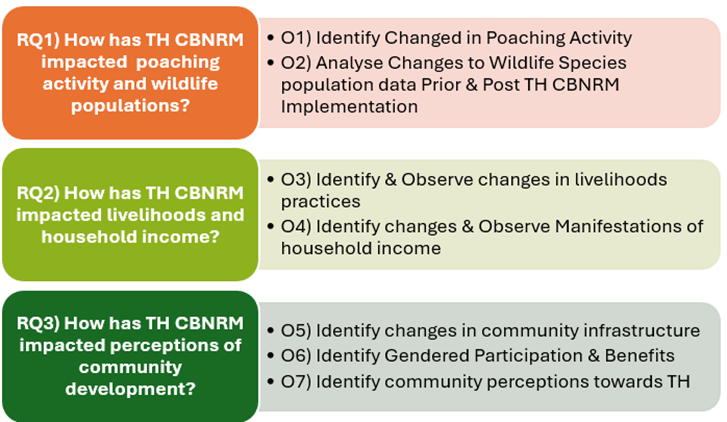 RQ1) How has TH CBNRM impacted poaching activity and wildlife populations?

• O1) Identify Changed in Poaching Activity
• O2) Analyse Changes to Wildlife Species population data Prior & Post TH CBNRM Implementation

RQ2) How has TH CBNRM impacted livelihoods and household income?

• O3) Identify & Observe changes in livelihoods practices
• O4) Identify changes & Observe Manifestations of household income

RQ3) How has TH CBNRM impacted perceptions of community development?

• O5) Identify changes in community infrastructure
• O6) Identify Gendered Participation & Benefits
• O7) Identify community perceptions towards TH